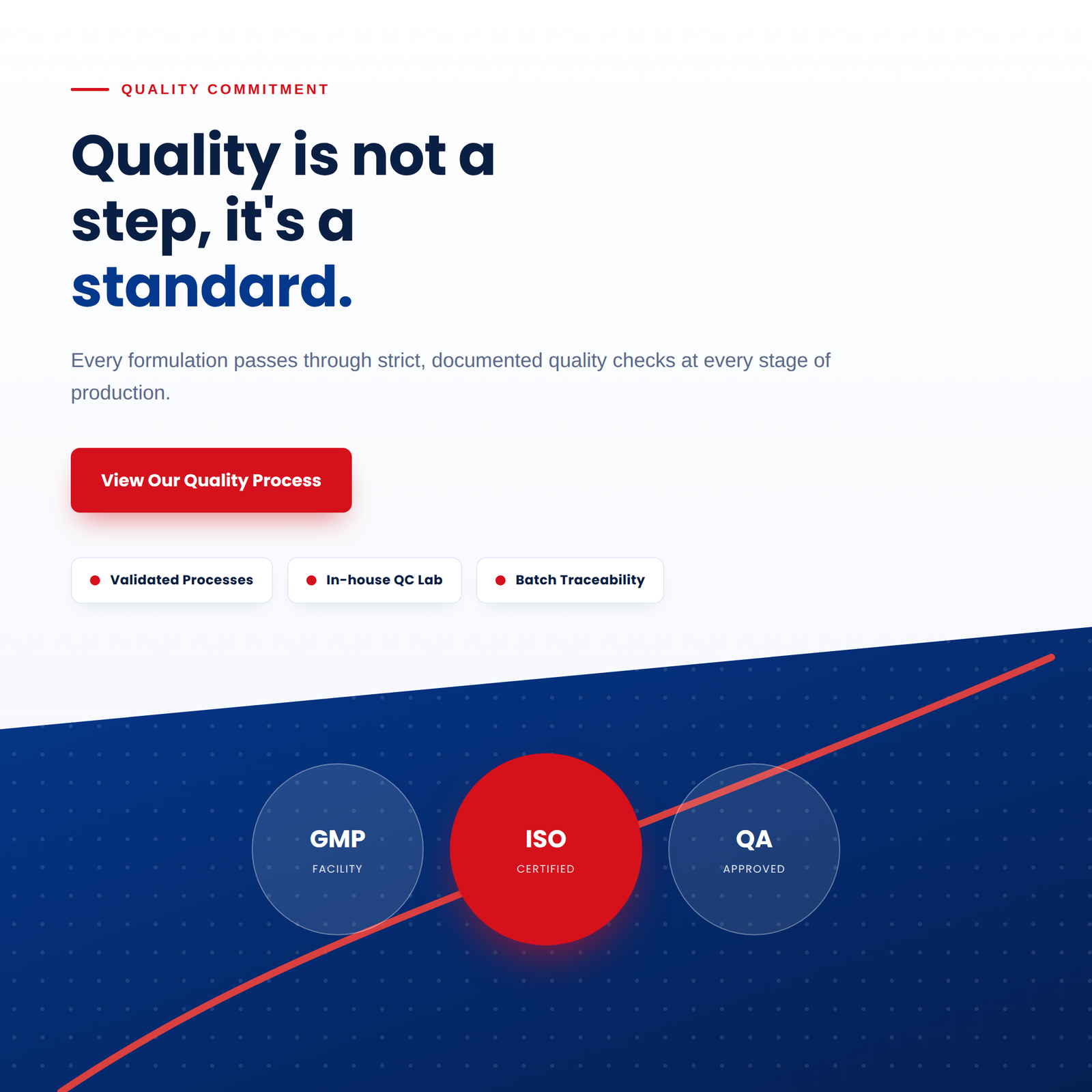 QUALITY COMMITMENT

Quality is not a step, it's a standard.

Every formulation passes through strict, documented quality checks at every stage of production.

View Our Quality Process

Validated Processes

In-house QC Lab

Batch Traceability

GMP
FACILITY

ISO
CERTIFIED

QA
APPROVED